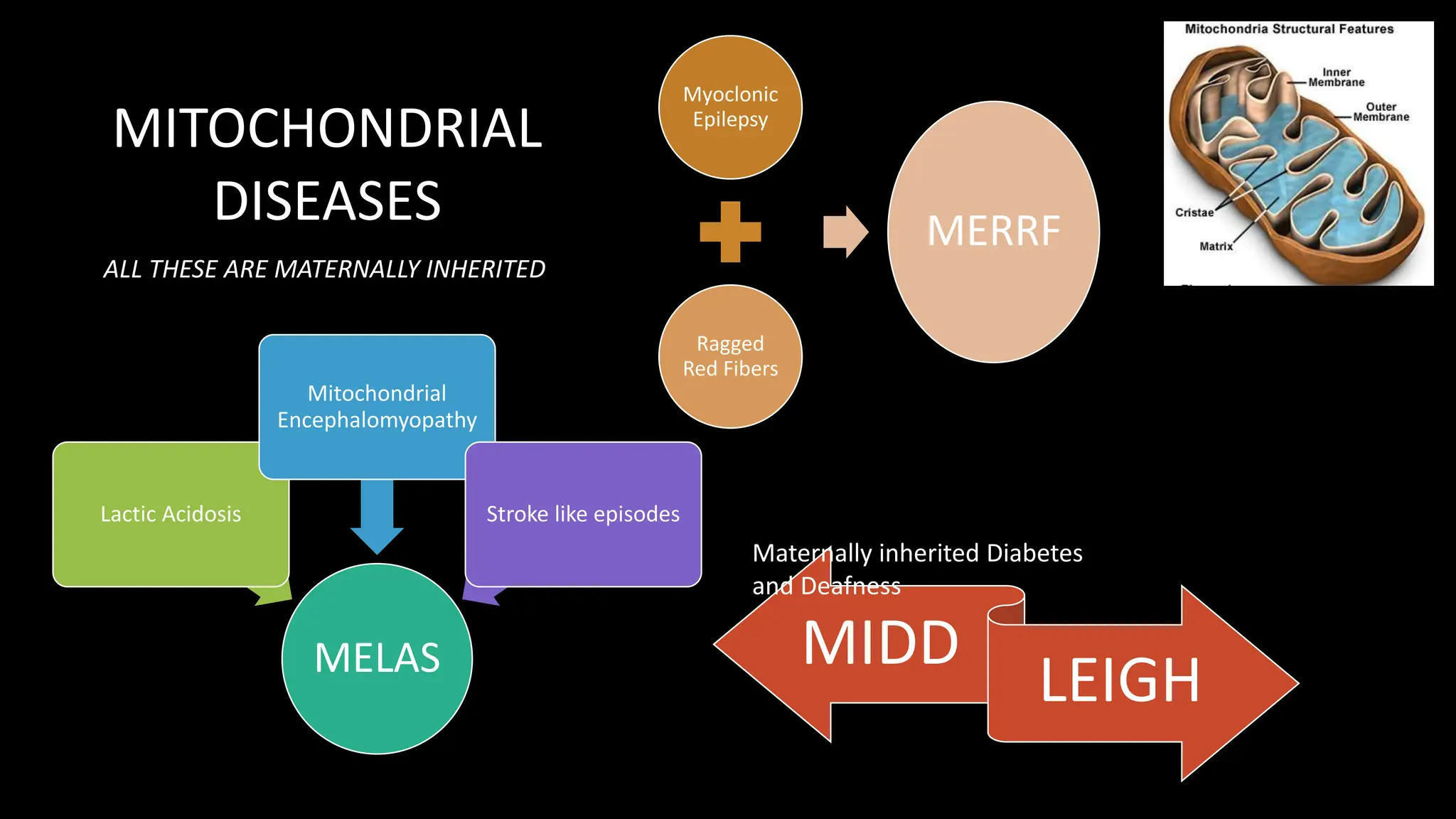 MITOCHONDRIAL DISEASES

ALL THESE ARE MATERNALLY INHERITED

Myoclonic Epilepsy

Ragged Red Fibers

MERRF

Mitochondria Structural Features

Inner Membrane

Outer Membrane

Cristae

Matrix

Mitochondrial Encephalomyopathy

Lactic Acidosis

Stroke like episodes

MELAS

Maternally inherited Diabetes and Deafness

MIDD

LEIGH